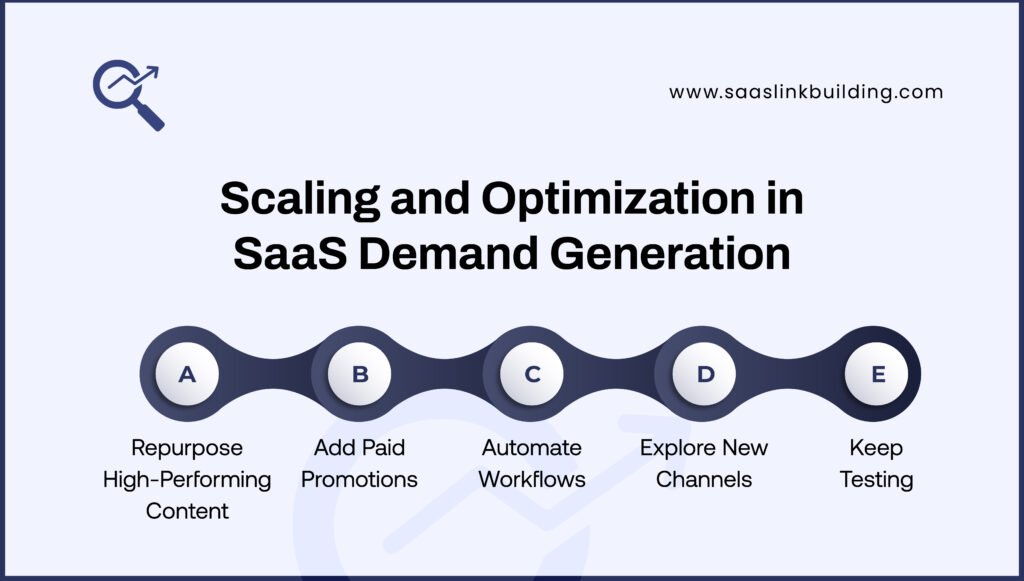 www.saaslinkbuilding.com

Scaling and Optimization in SaaS Demand Generation

A
Repurpose High-Performing Content

B
Add Paid Promotions

C
Automate Workflows

D
Explore New Channels

E
Keep Testing